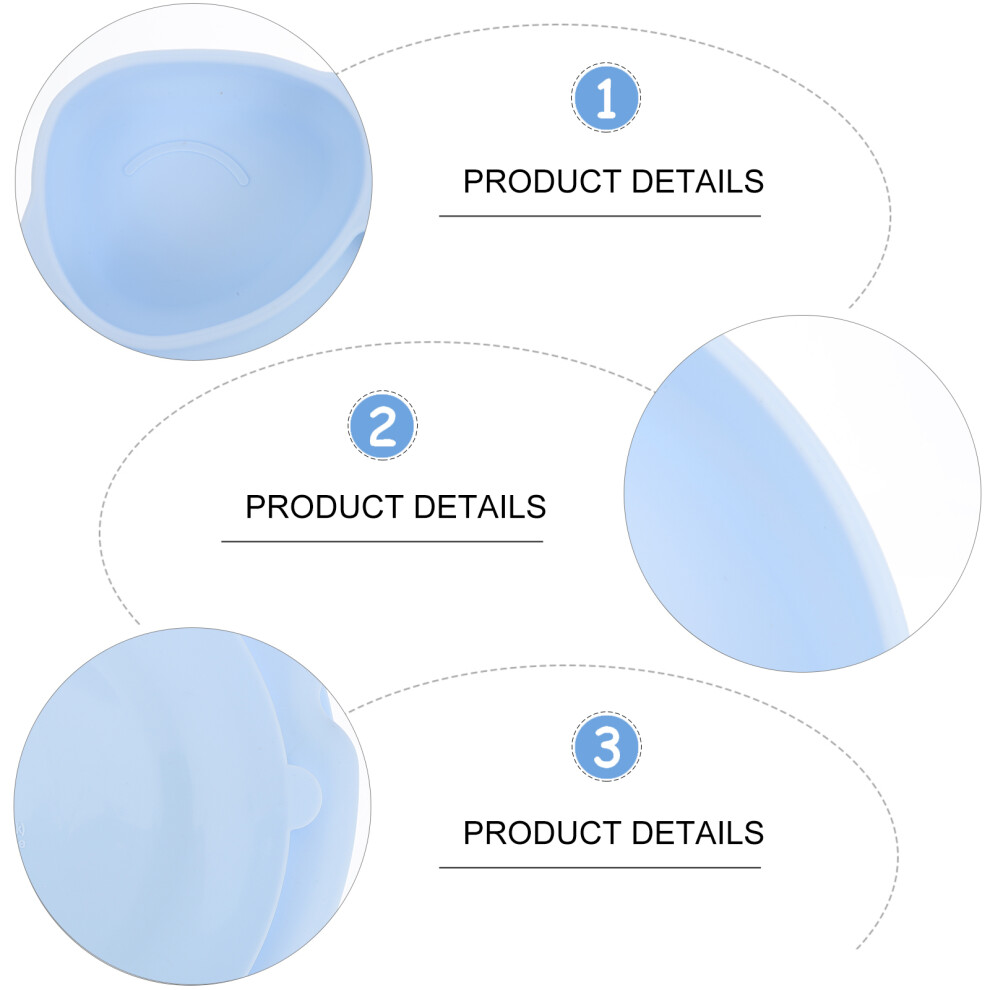 1

PRODUCT DETAILS

2

PRODUCT DETAILS

3

PRODUCT DETAILS